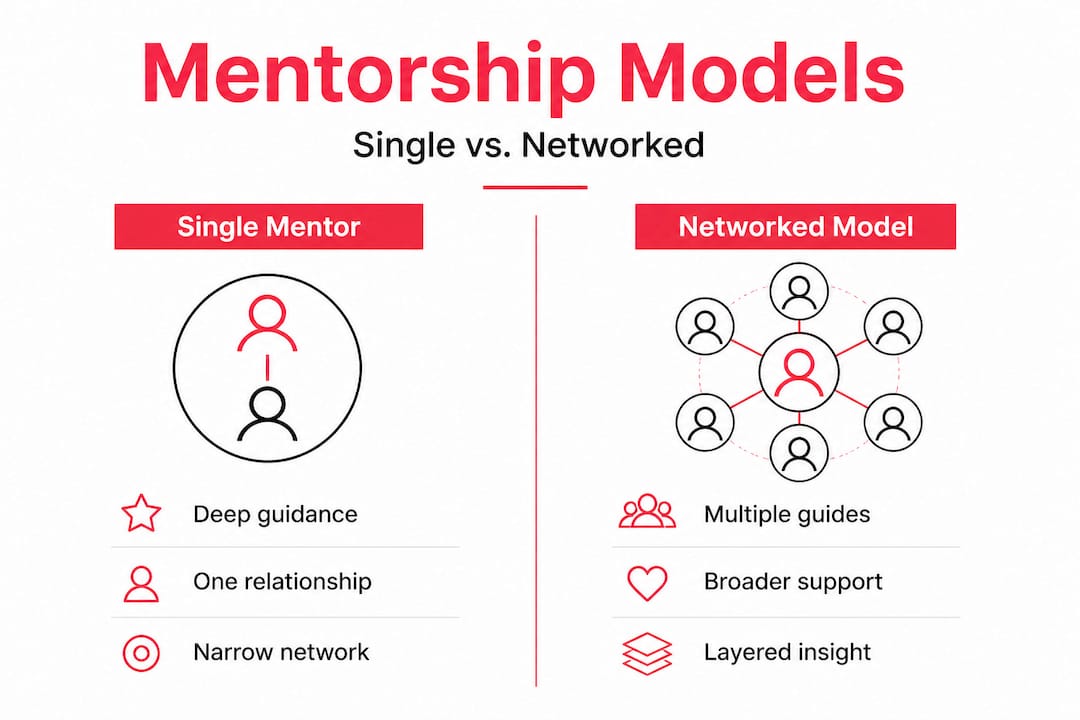 Mentorship Models

Single vs. Networked

Single Mentor

Deep guidance

One relationship

Narrow network

Networked Model

Multiple guides

Broader support

Layered insight